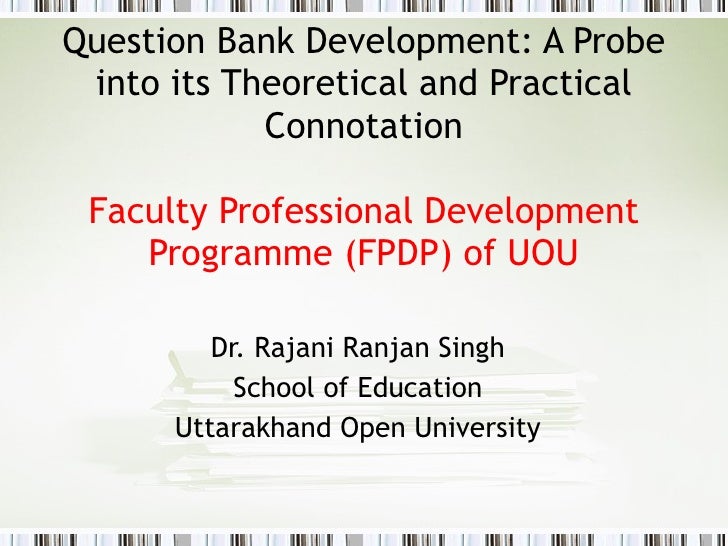 Question Bank Development: A Probe into its Theoretical and Practical Connotation

Faculty Professional Development Programme (FPDP) of UOU

Dr. Rajani Ranjan Singh
School of Education
Uttarakhand Open University